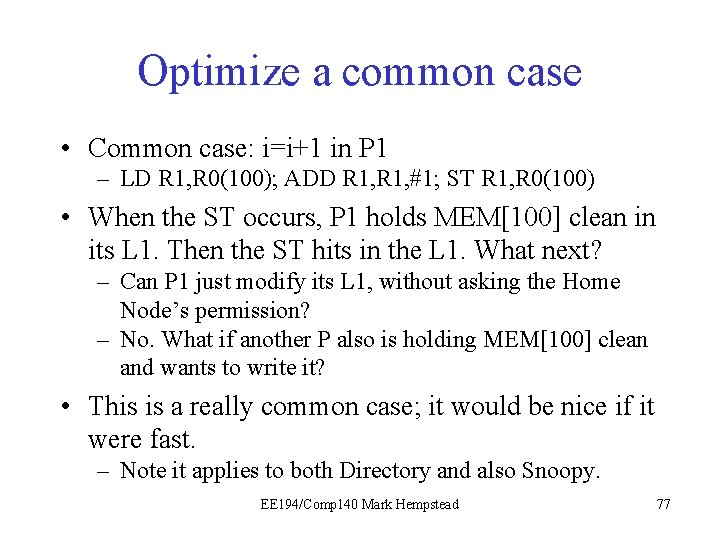 Optimize a common case

• Common case: i=i+1 in P1
– LD R1,R0(100); ADD R1,R1,#1; ST R1,R0(100)

• When the ST occurs, P1 holds MEM[100] clean in its L1. Then the ST hits in the L1. What next?
– Can P1 just modify its L1, without asking the Home Node's permission?
– No. What if another P also is holding MEM[100] clean and wants to write it?

• This is a really common case; it would be nice if it were fast.
– Note it applies to both Directory and also Snoopy.

EE194/Comp140 Mark Hempstead

77